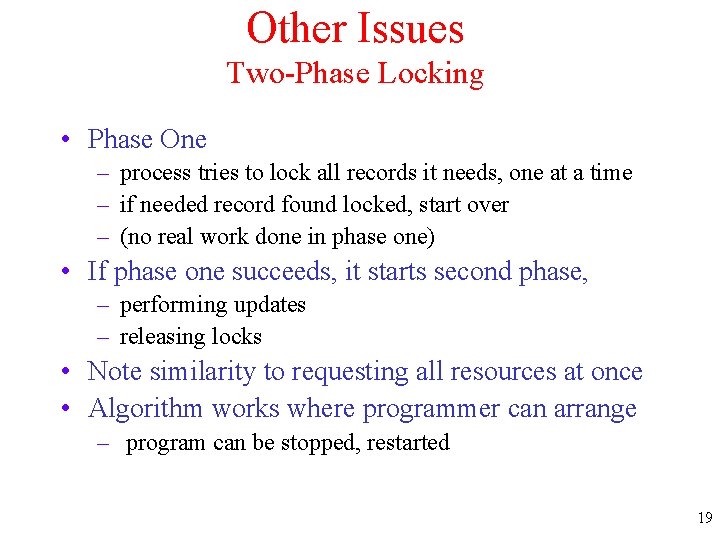 Other Issues
Two-Phase Locking

• Phase One
– process tries to lock all records it needs, one at a time
– if needed record found locked, start over
– (no real work done in phase one)
• If phase one succeeds, it starts second phase,
– performing updates
– releasing locks
• Note similarity to requesting all resources at once
• Algorithm works where programmer can arrange
– program can be stopped, restarted

19